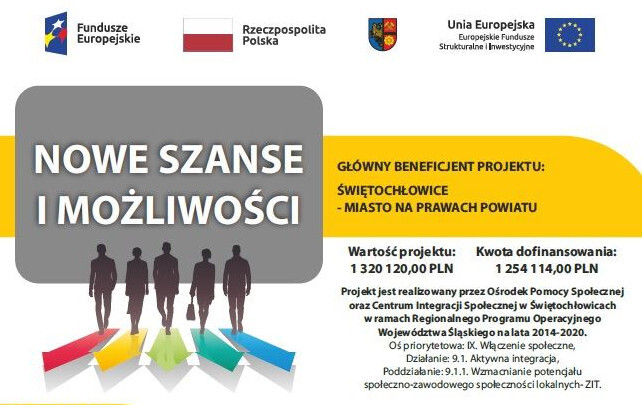 Fundusze Europejskie

Rzeczpospolita Polska

Unia Europejska
Europejskie Fundusze Strukturalne i Inwestycyjne

NOWE SZANSE I MOŻLIWOŚCI

GŁÓWNY BENEFICJENT PROJEKTU:

ŚWIĘTOCHŁOWICE - MIASTO NA PRAWACH POWIATU

Wartość projektu:
1 320 120,00 PLN

Kwota dofinansowania:
1 254 114,00 PLN

Projekt jest realizowany przez Ośrodek Pomocy Społecznej oraz Centrum Integracji Społecznej w Świętochłowicach w ramach Regionalnego Programu Operacyjnego Województwa Śląskiego na lata 2014-2020.
Oś priorytetowa: IX. Włączenie społeczne,
Działanie: 9.1. Aktywna integracja,
Poddziałanie: 9.1.1. Wzmacnianie potencjału społeczno-zawodowego społeczności lokalnych- ZIT.